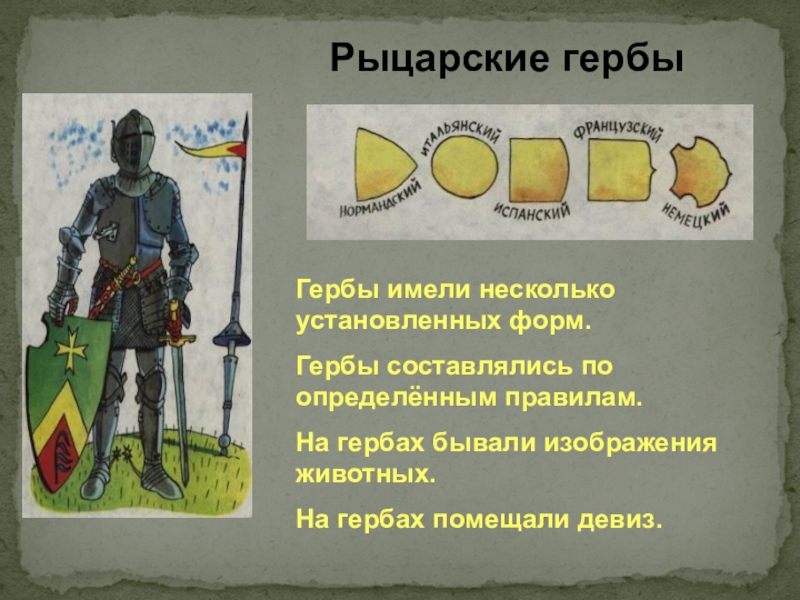 Рыцарские гербы

НОРМАНДСКИЙ
ИТАЛЬЯНСКИЙ
ИСПАНСКИЙ
ФРАНЦУЗСКИЙ
НЕМЕЦКИЙ

Гербы имели несколько установленных форм.

Гербы составлялись по определённым правилам.

На гербах бывали изображения животных.

На гербах помещали девиз.